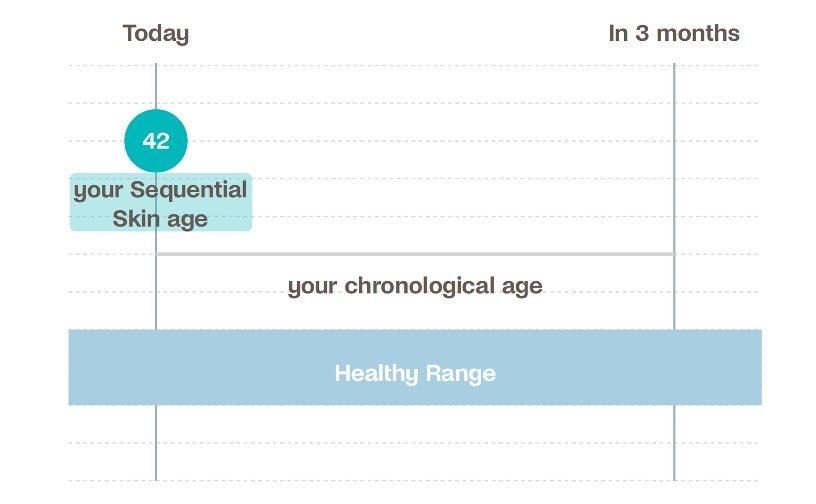 Today

In 3 months

42

your Sequential Skin age

your chronological age

Healthy Range